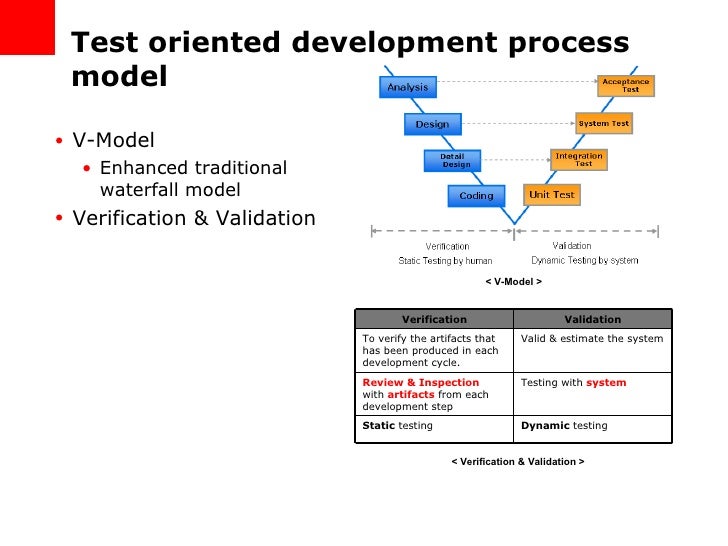 Test oriented development process model

• V-Model
  • Enhanced traditional waterfall model
• Verification & Validation

Analysis
Design
Detail Design
Coding
Acceptance Test
System Test
Integration Test
Unit Test

Verification
Static Testing by human
Validation
Dynamic Testing by system

< V-Model >

| Verification | Validation |
|---|---|
| To verify the artifacts that has been produced in each development cycle. | Valid & estimate the system |
| Review & Inspection with artifacts from each development step | Testing with system |
| Static testing | Dynamic testing |

< Verification & Validation >